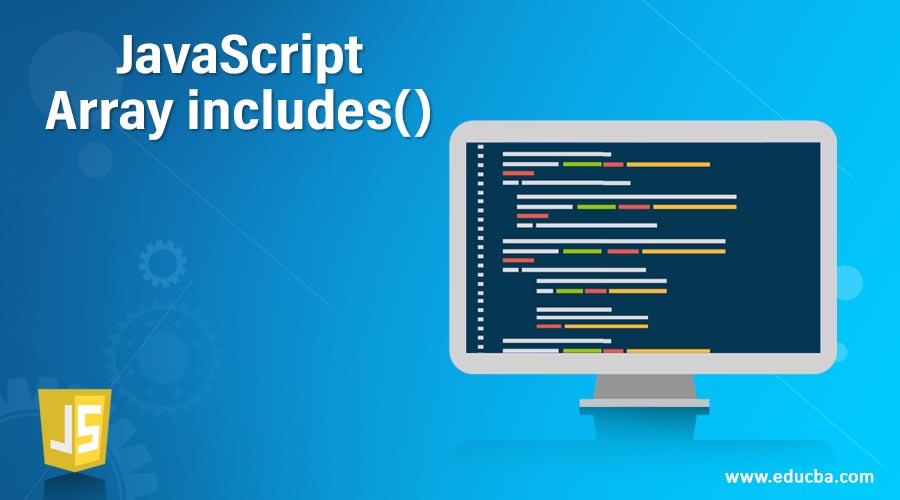 JavaScript
Array includes()

JS

www.educba.com